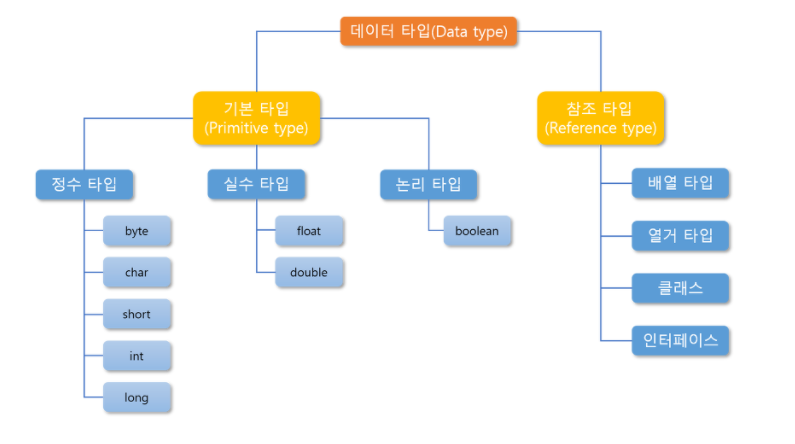 데이터 타입(Data type)

기본 타입
(Primitive type)

참조 타입
(Reference type)

정수 타입

byte

char

short

int

long

실수 타입

float

double

논리 타입

boolean

배열 타입

열거 타입

클래스

인터페이스